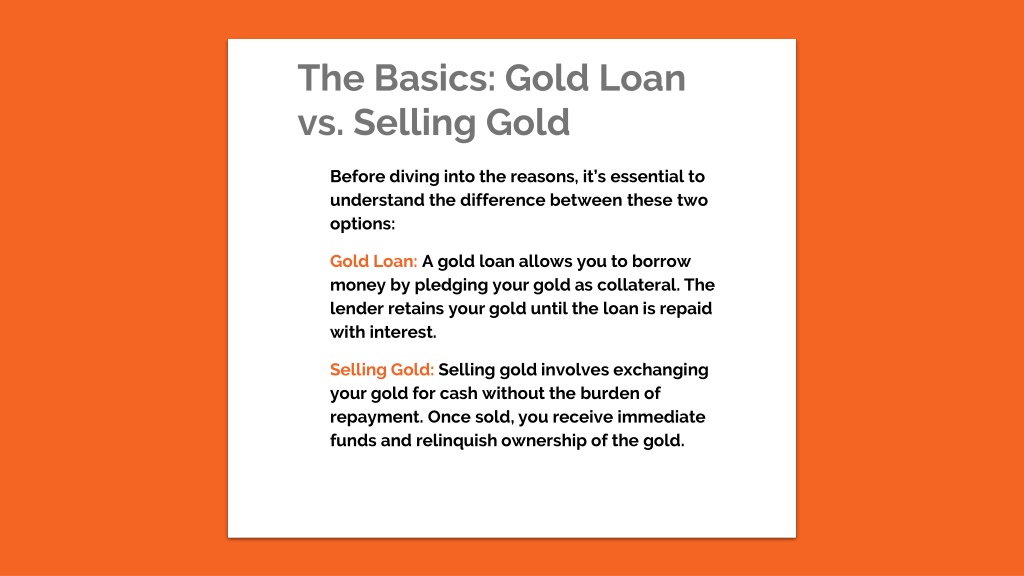 The Basics: Gold Loan vs. Selling Gold

Before diving into the reasons, it's essential to understand the difference between these two options:

Gold Loan: A gold loan allows you to borrow money by pledging your gold as collateral. The lender retains your gold until the loan is repaid with interest.

Selling Gold: Selling gold involves exchanging your gold for cash without the burden of repayment. Once sold, you receive immediate funds and relinquish ownership of the gold.